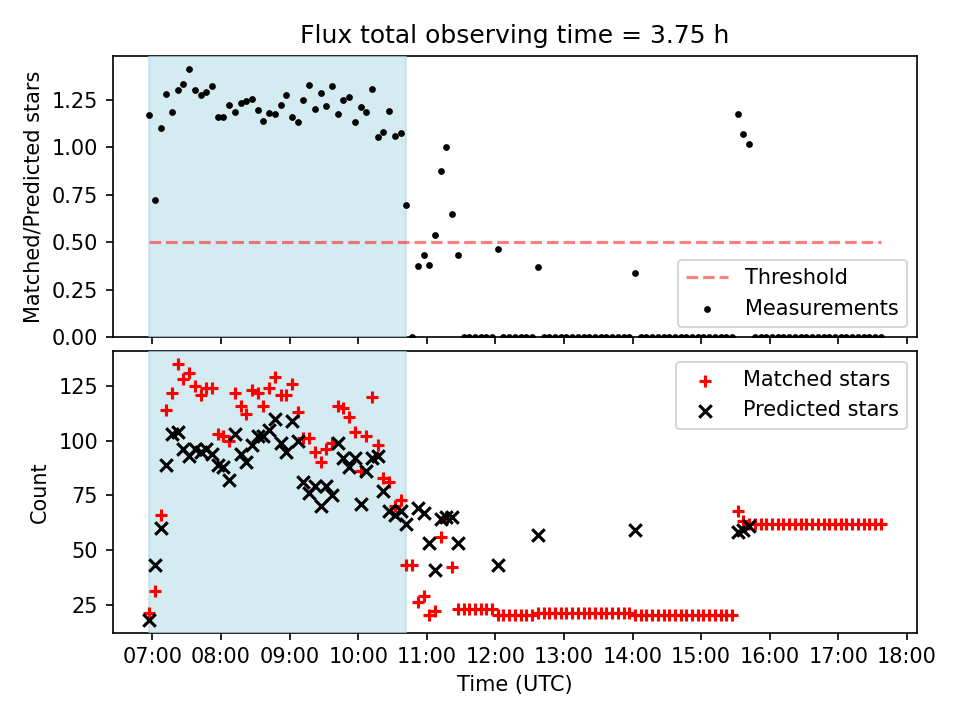 Flux total observing time = 3.75 h

Matched/Predicted stars

1.25
1.00
0.75
0.50
0.25
0.00

Threshold
Measurements

Count

125
100
75
50
25

Matched stars
Predicted stars

07:00 08:00 09:00 10:00 11:00 12:00 13:00 14:00 15:00 16:00 17:00 18:00

Time (UTC)